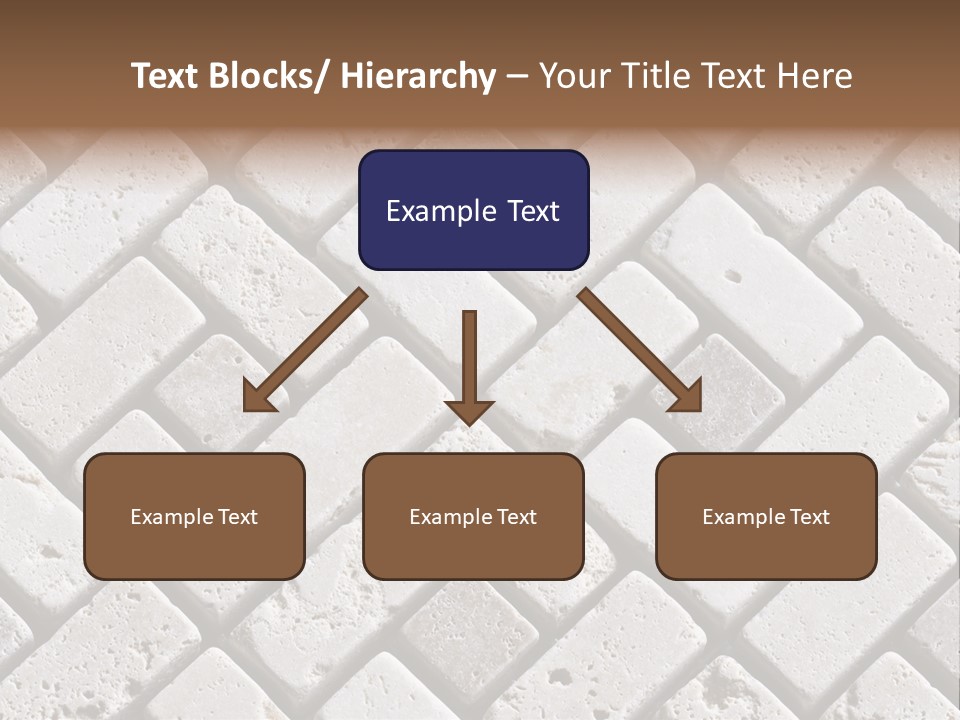 Text Blocks/ Hierarchy – Your Title Text Here

Example Text

Example Text

Example Text

Example Text